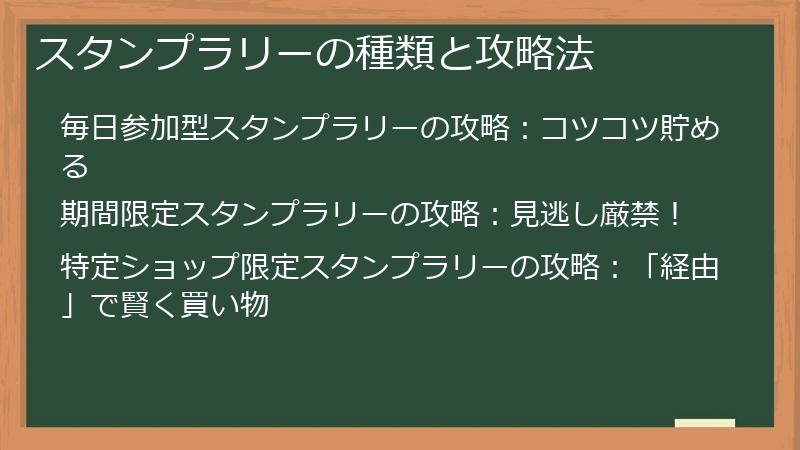 スタンプラリーの種類と攻略法

毎日参加型スタンプラリーの攻略：コツコツ貯める

期間限定スタンプラリーの攻略：見逃し厳禁！

特定ショップ限定スタンプラリーの攻略：「経由」で賢く買い物